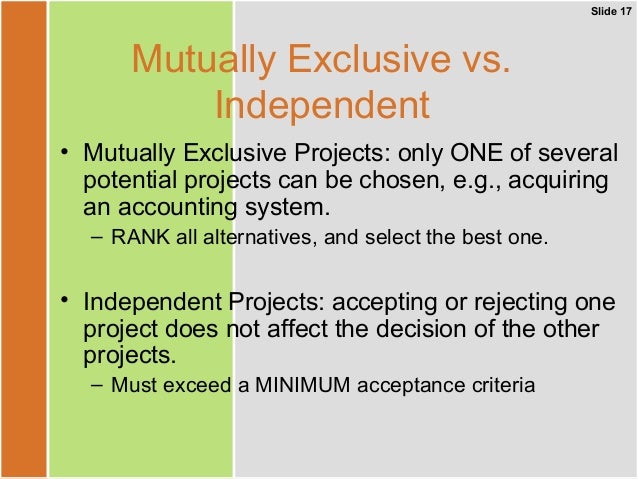 Slide 17

Mutually Exclusive vs. Independent

• Mutually Exclusive Projects: only ONE of several potential projects can be chosen, e.g., acquiring an accounting system.
– RANK all alternatives, and select the best one.

• Independent Projects: accepting or rejecting one project does not affect the decision of the other projects.
– Must exceed a MINIMUM acceptance criteria